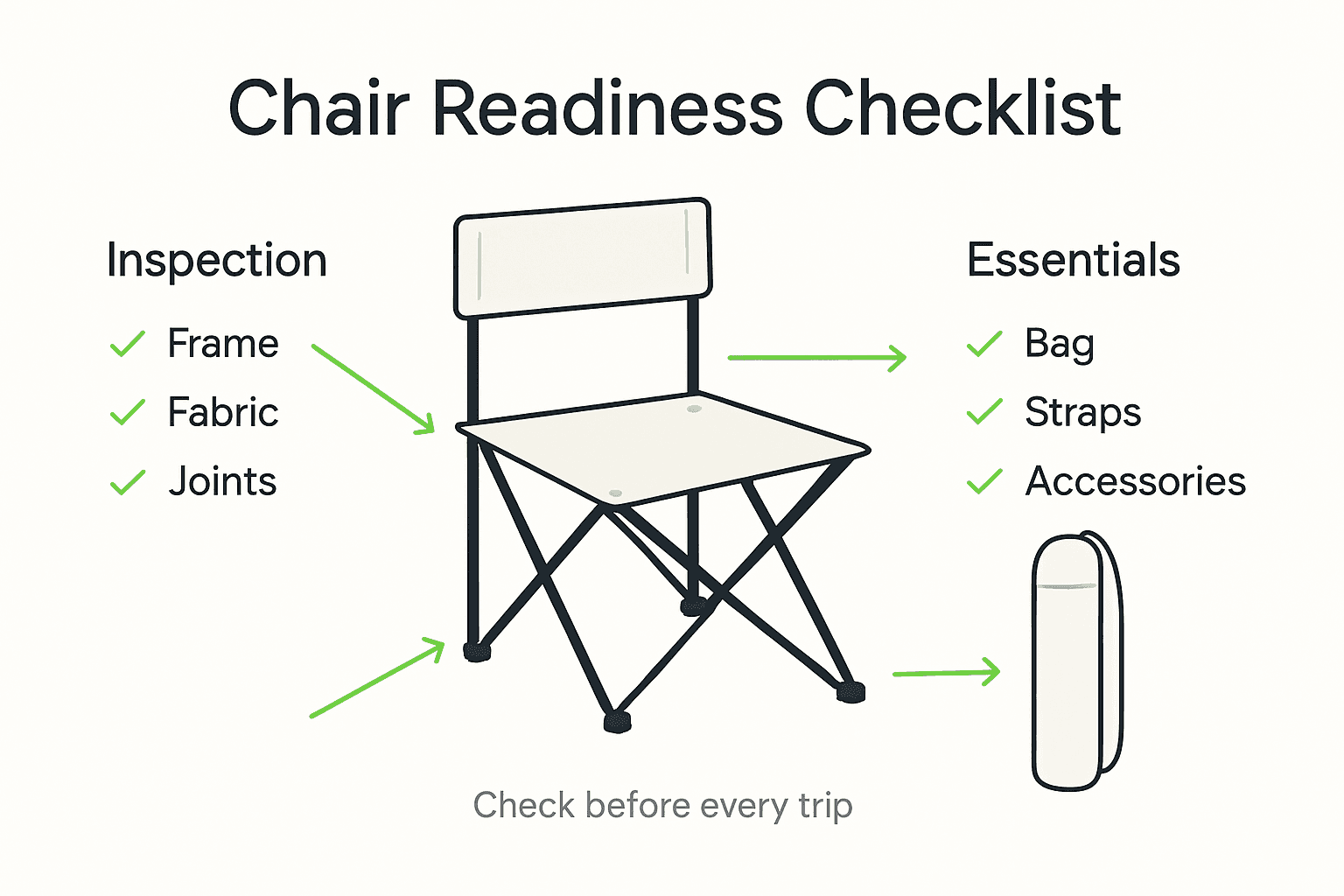 Chair Readiness Checklist

Inspection

✓ Frame
✓ Fabric
✓ Joints

Essentials

✓ Bag
✓ Straps
✓ Accessories

Check before every trip